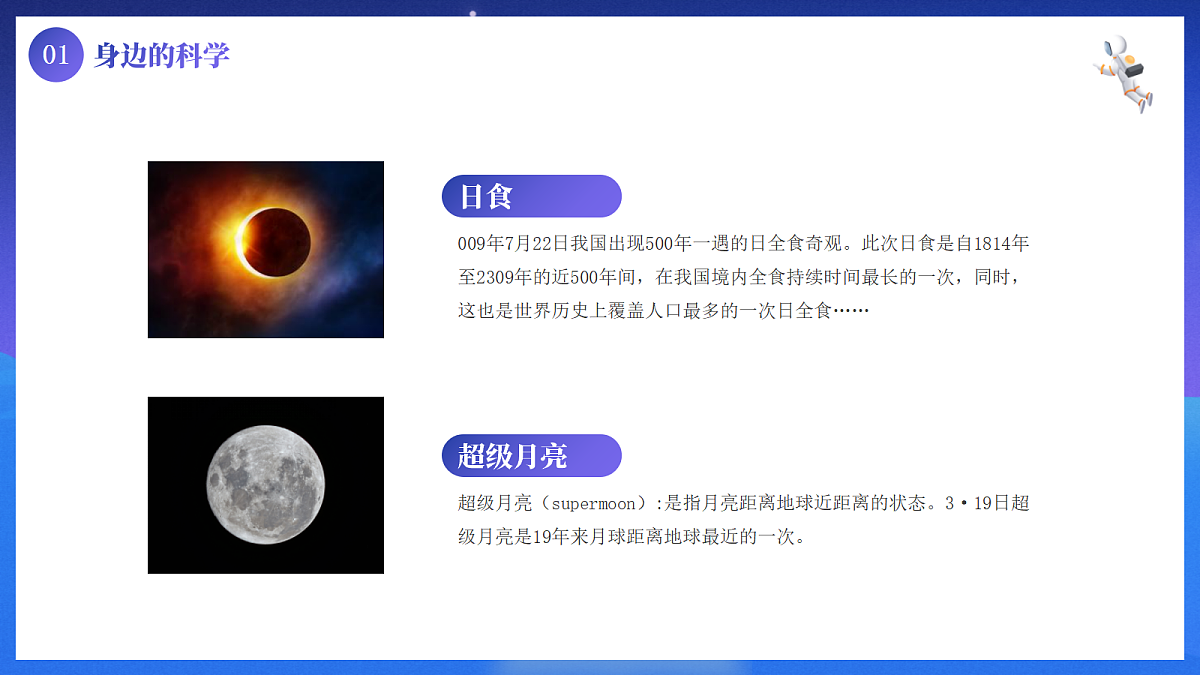 01 身边的科学

日食

009年7月22日我国出现500年一遇的日全食奇观。此次日食是自1814年至2309年的近500年间，在我国境内全食持续时间最长的一次，同时，这也是世界历史上覆盖人口最多的一次日全食……

超级月亮

超级月亮（supermoon）:是指月亮距离地球近距离的状态。3·19日超级月亮是19年来月球距离地球最近的一次。